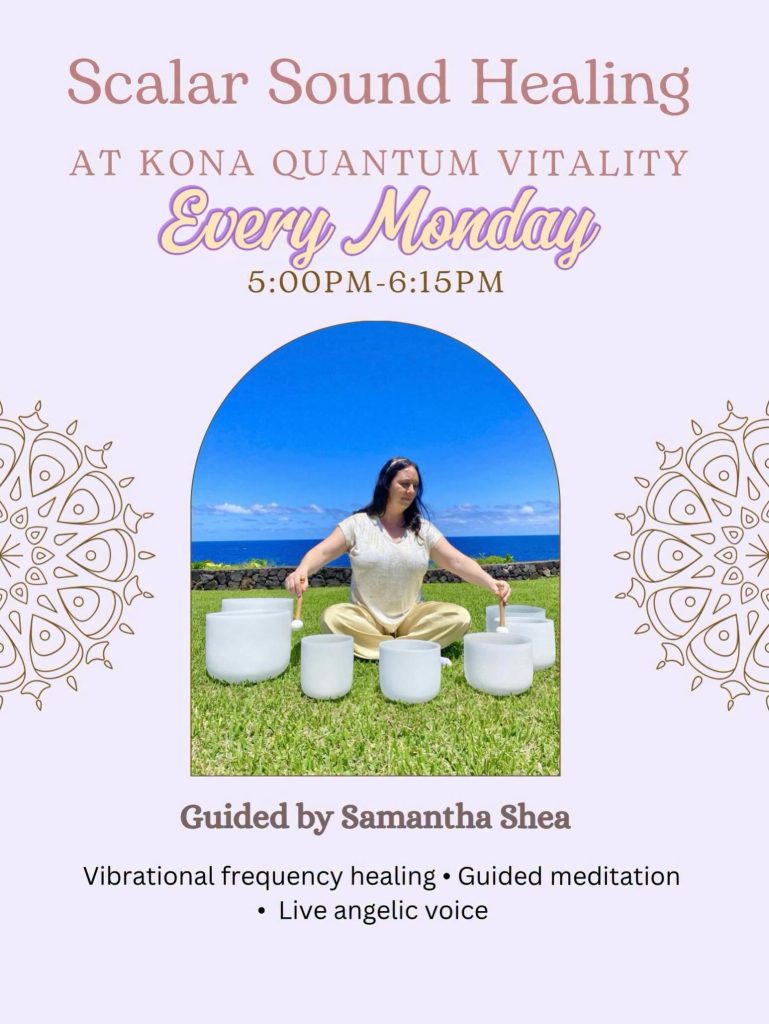 Scalar Sound Healing

AT KONA QUANTUM VITALITY

Every Monday

5:00PM-6:15PM

Guided by Samantha Shea

Vibrational frequency healing • Guided meditation • Live angelic voice